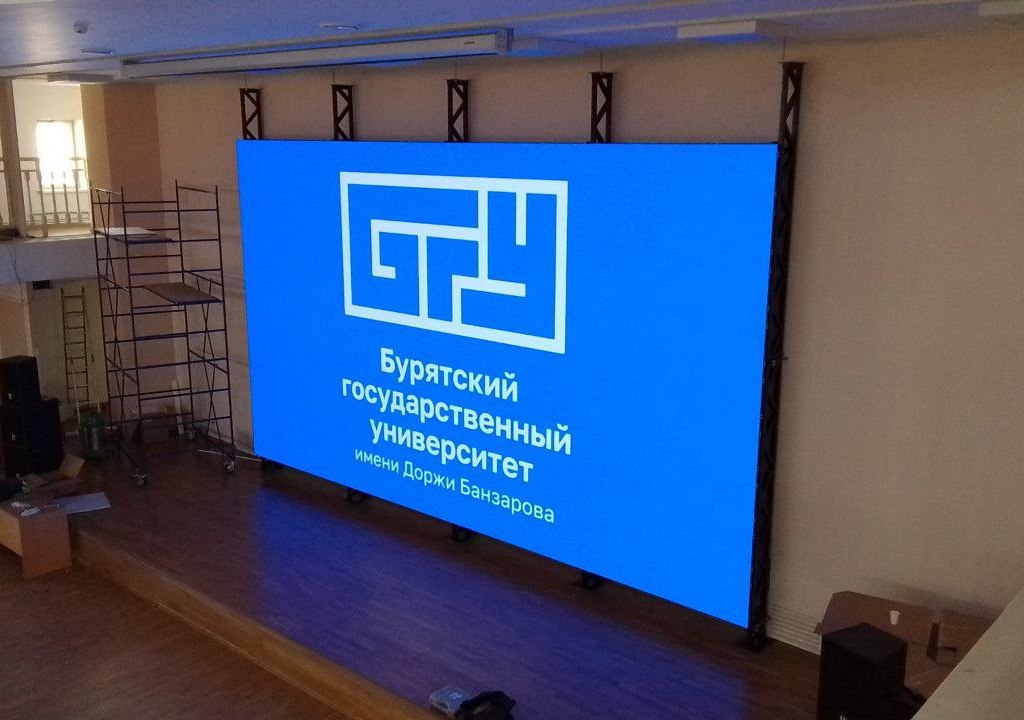 БГУ

Бурятский государственный университет
имени Доржи Банзарова